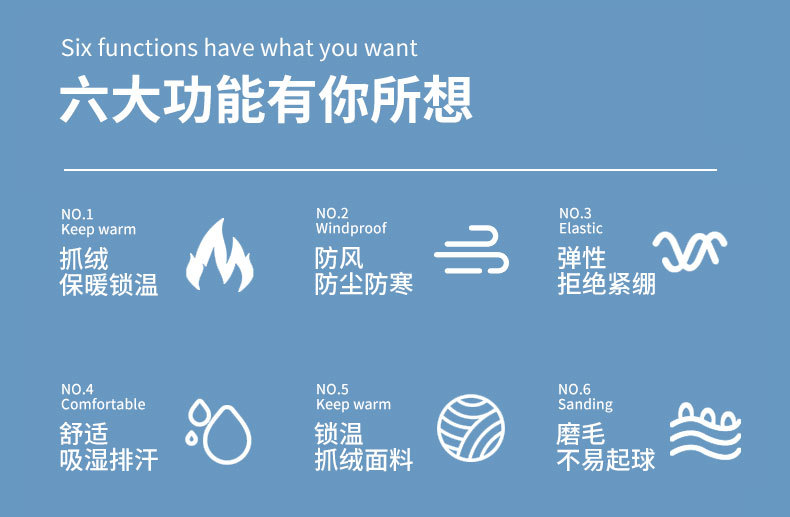 Six functions have what you want
六大功能有你所想

NO.1
Keep warm
抓绒
保暖锁温

NO.2
Windproof
防风
防尘防寒

NO.3
Elastic
弹性
拒绝紧绷

NO.4
Comfortable
舒适
吸湿排汗

NO.5
Keep warm
锁温
抓绒面料

NO.6
Sanding
磨毛
不易起球